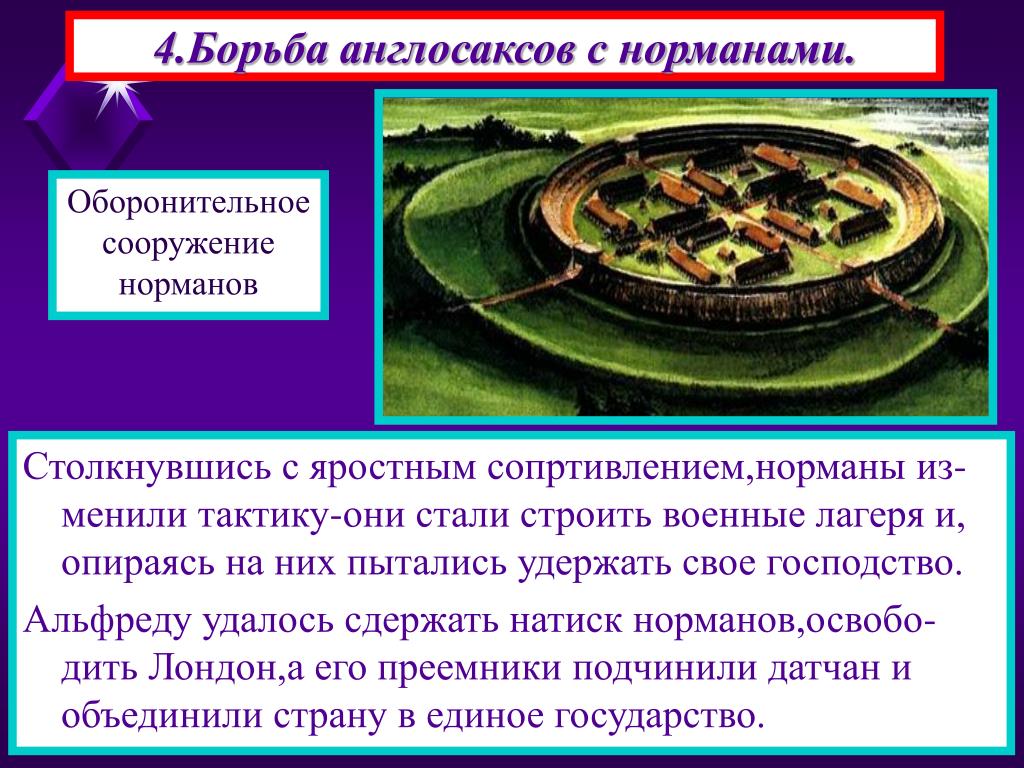 4.Борьба англосаксов с норманами.

Оборонительное сооружение норманов

Столкнувшись с яростным сопртивлением,норманы изменили тактику-они стали строить военные лагеря и, опираясь на них пытались удержать свое господство.

Альфреду удалось сдержать натиск норманов,освободить Лондон,а его преемники подчинили датчан и объединили страну в единое государство.